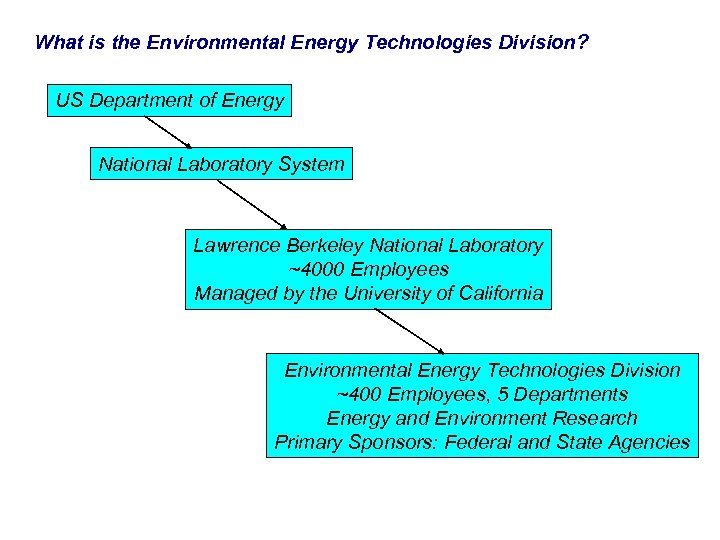 What is the Environmental Energy Technologies Division?

US Department of Energy

National Laboratory System

Lawrence Berkeley National Laboratory
~4000 Employees
Managed by the University of California

Environmental Energy Technologies Division
~400 Employees, 5 Departments
Energy and Environment Research
Primary Sponsors: Federal and State Agencies